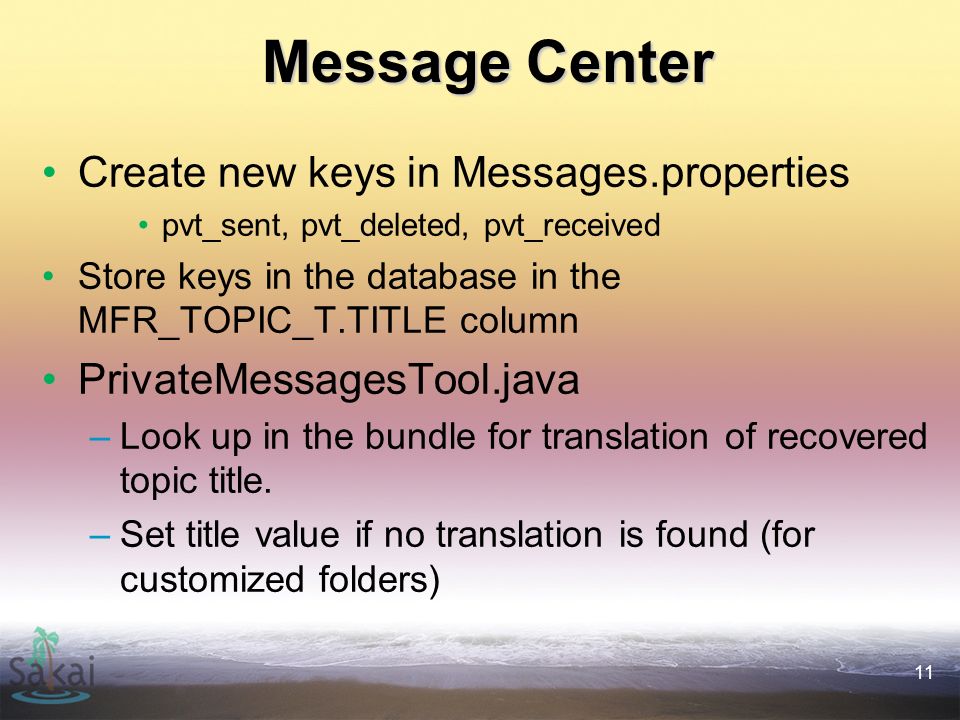 Message Center

• Create new keys in Messages.properties
  • pvt_sent, pvt_deleted, pvt_received
• Store keys in the database in the MFR_TOPIC_T.TITLE column
• PrivateMessagesTool.java
  – Look up in the bundle for translation of recovered topic title.
  – Set title value if no translation is found (for customized folders)

Sakai

11